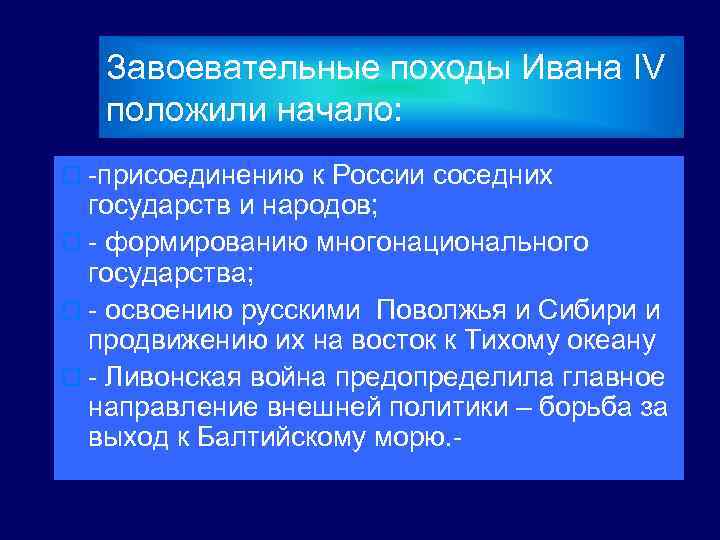 Завоевательные походы Ивана IV положили начало:

-присоединению к России соседних государств и народов;

- формированию многонационального государства;

- освоению русскими Поволжья и Сибири и продвижению их на восток к Тихому океану

- Ливонская война предопределила главное направление внешней политики – борьба за выход к Балтийскому морю.-